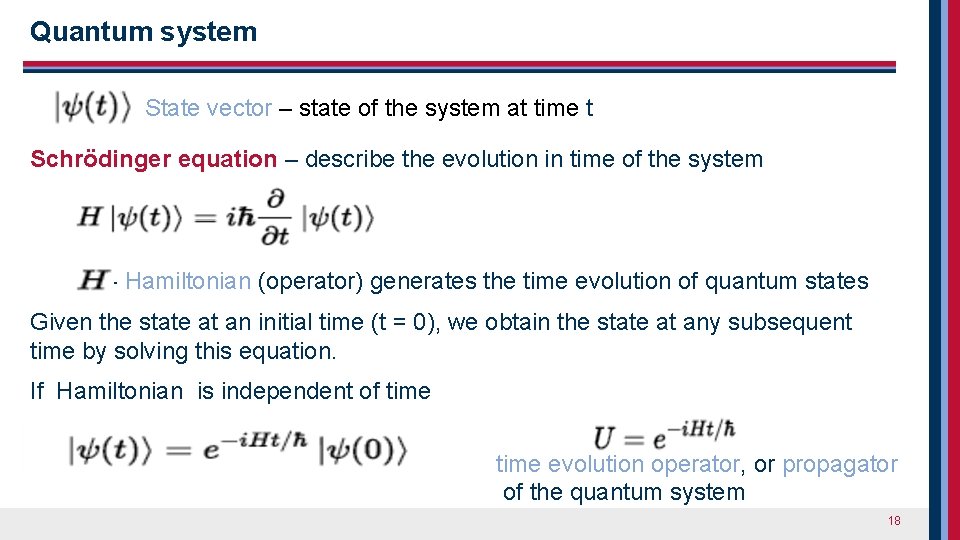 Quantum system

$|\psi(t)\rangle$ State vector – state of the system at time t

Schrödinger equation – describe the evolution in time of the system

$H|\psi(t)\rangle = i\hbar\frac{\partial}{\partial t}|\psi(t)\rangle$

$H$ - Hamiltonian (operator) generates the time evolution of quantum states

Given the state at an initial time (t = 0), we obtain the state at any subsequent time by solving this equation.

If Hamiltonian is independent of time

$|\psi(t)\rangle = e^{-iHt/\hbar}|\psi(0)\rangle$

$U = e^{-iHt/\hbar}$

time evolution operator, or propagator of the quantum system

18